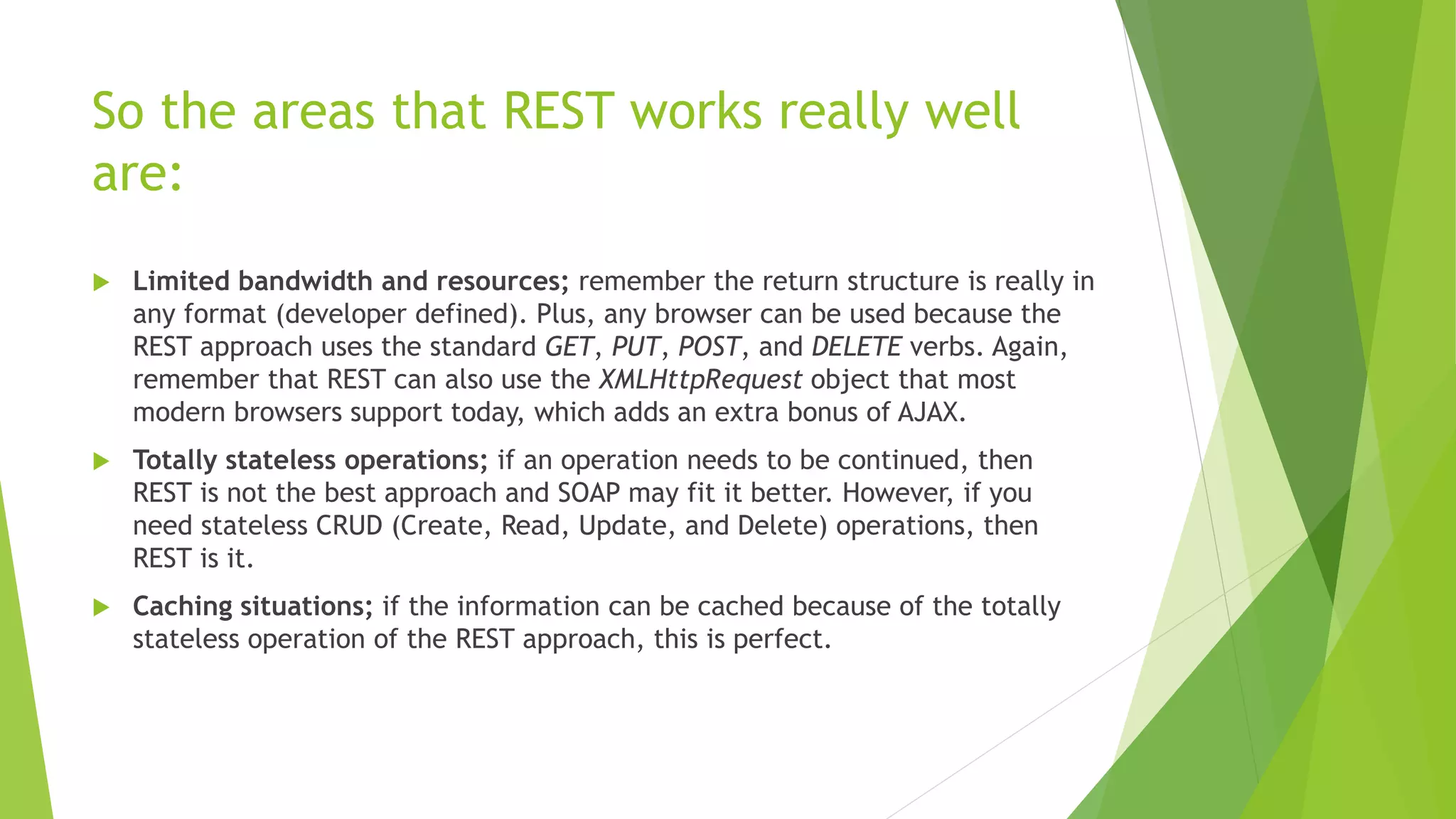 So the areas that REST works really well are:

Limited bandwidth and resources; remember the return structure is really in any format (developer defined). Plus, any browser can be used because the REST approach uses the standard GET, PUT, POST, and DELETE verbs. Again, remember that REST can also use the XMLHttpRequest object that most modern browsers support today, which adds an extra bonus of AJAX.

Totally stateless operations; if an operation needs to be continued, then REST is not the best approach and SOAP may fit it better. However, if you need stateless CRUD (Create, Read, Update, and Delete) operations, then REST is it.

Caching situations; if the information can be cached because of the totally stateless operation of the REST approach, this is perfect.